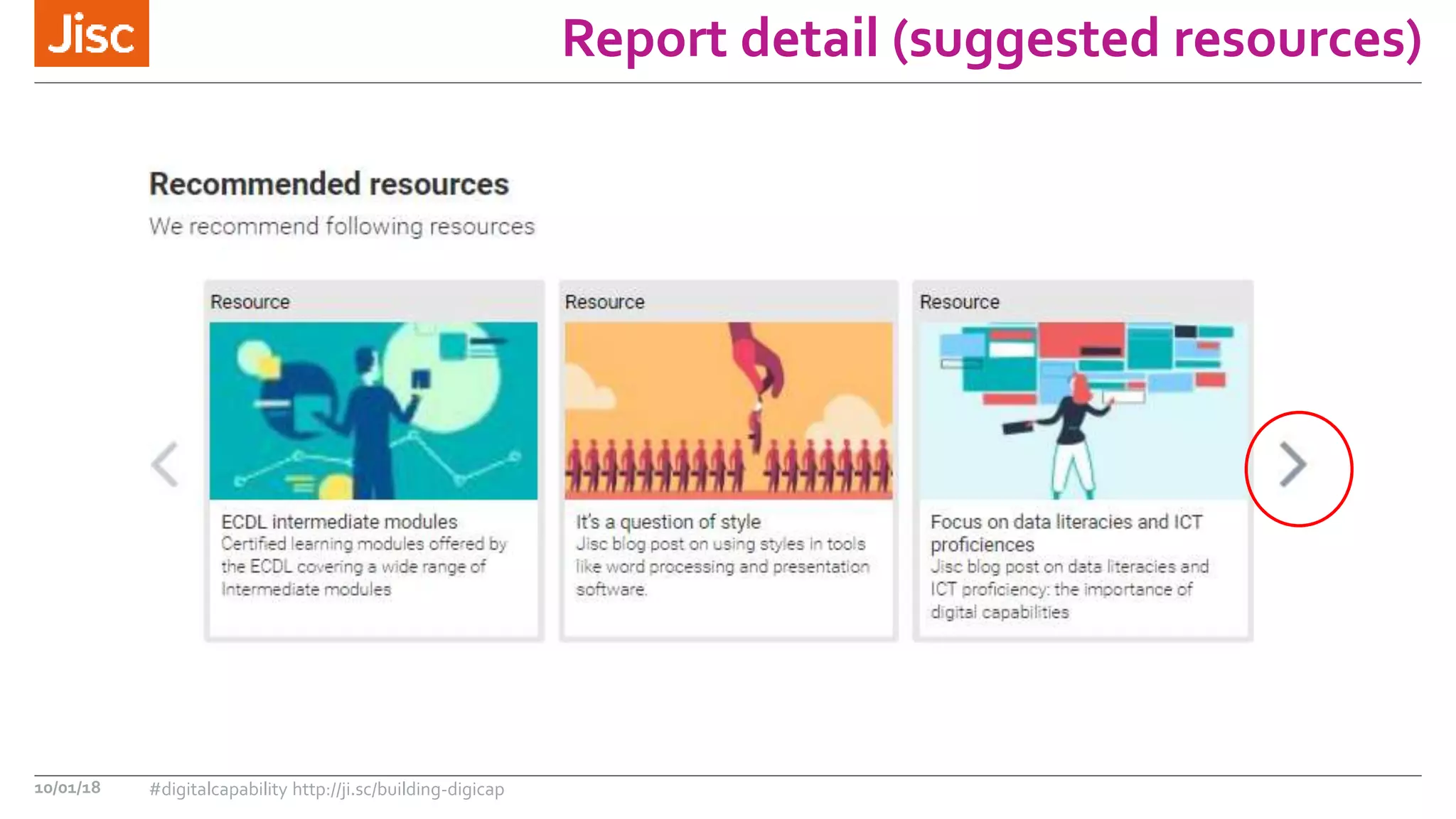 Jisc

Report detail (suggested resources)

Recommended resources

We recommend following resources

Resource

ECDL intermediate modules
Certified learning modules offered by the ECDL covering a wide range of Intermediate modules

Resource

It's a question of style
Jisc blog post on using styles in tools like word processing and presentation software.

Resource

Focus on data literacies and ICT proficiences
Jisc blog post on data literacies and ICT proficiency: the importance of digital capabilities

10/01/18 #digitalcapability http://ji.sc/building-digicap